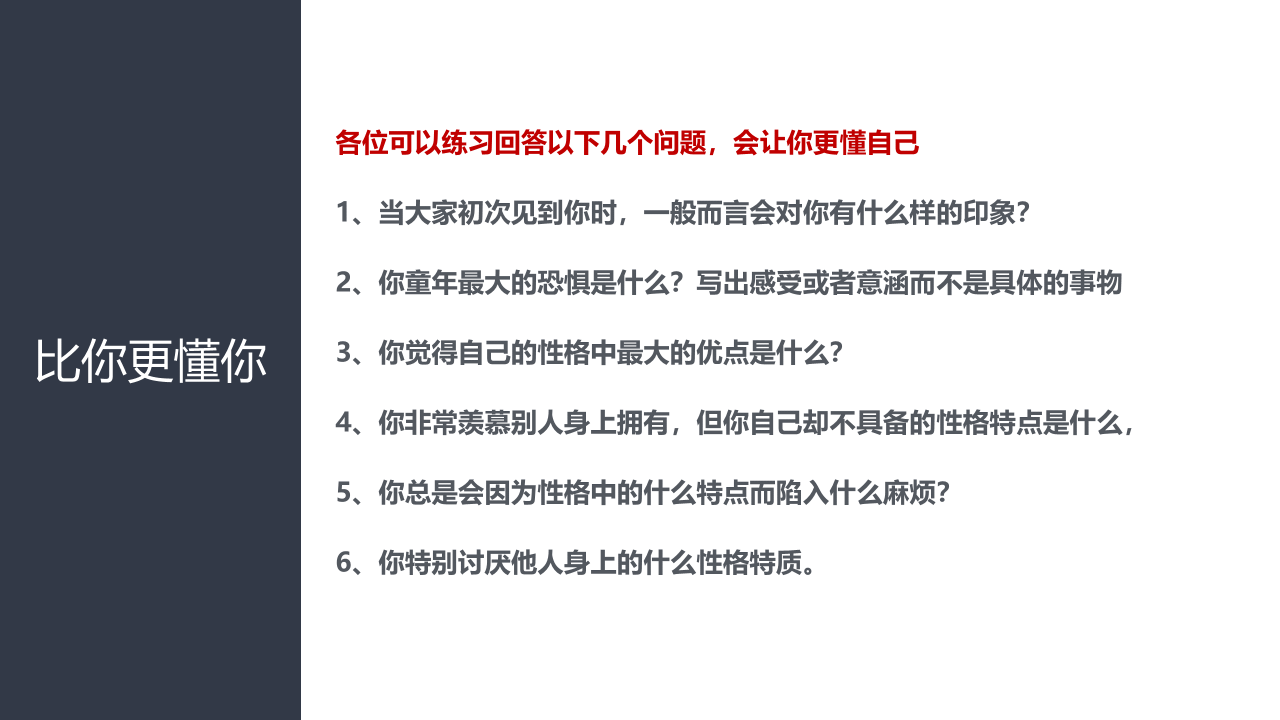 比你更懂你

各位可以练习回答以下几个问题，会让你更懂自己

1、当大家初次见到你时，一般而言会对你有什么样的印象？

2、你童年最大的恐惧是什么？写出感受或者意涵而不是具体的事物

3、你觉得自己的性格中最大的优点是什么？

4、你非常羡慕别人身上拥有，但你自己却不具备的性格特点是什么，

5、你总是会因为性格中的什么特点而陷入什么麻烦？

6、你特别讨厌他人身上的什么性格特质。